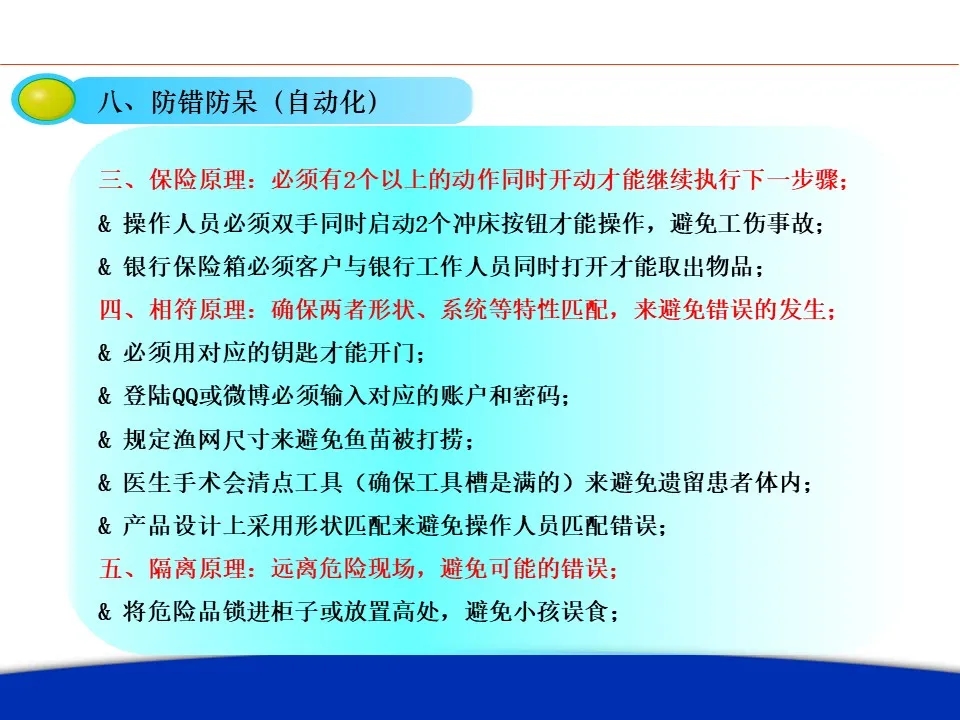 八、防错防呆（自动化）

三、保险原理：必须有2个以上的动作同时开动才能继续执行下一步骤；

& 操作人员必须双手同时启动2个冲床按钮才能操作，避免工伤事故；

& 银行保险箱必须客户与银行工作人员同时打开才能取出物品；

四、相符原理：确保两者形状、系统等特性匹配，来避免错误的发生；

& 必须用对应的钥匙才能开门；

& 登陆QQ或微博必须输入对应的账户和密码；

& 规定渔网尺寸来避免鱼苗被打捞；

& 医生手术会清点工具（确保工具槽是满的）来避免遗留患者体内；

& 产品设计上采用形状匹配来避免操作人员匹配错误；

五、隔离原理：远离危险现场，避免可能的错误；

& 将危险品锁进柜子或放置高处，避免小孩误食；